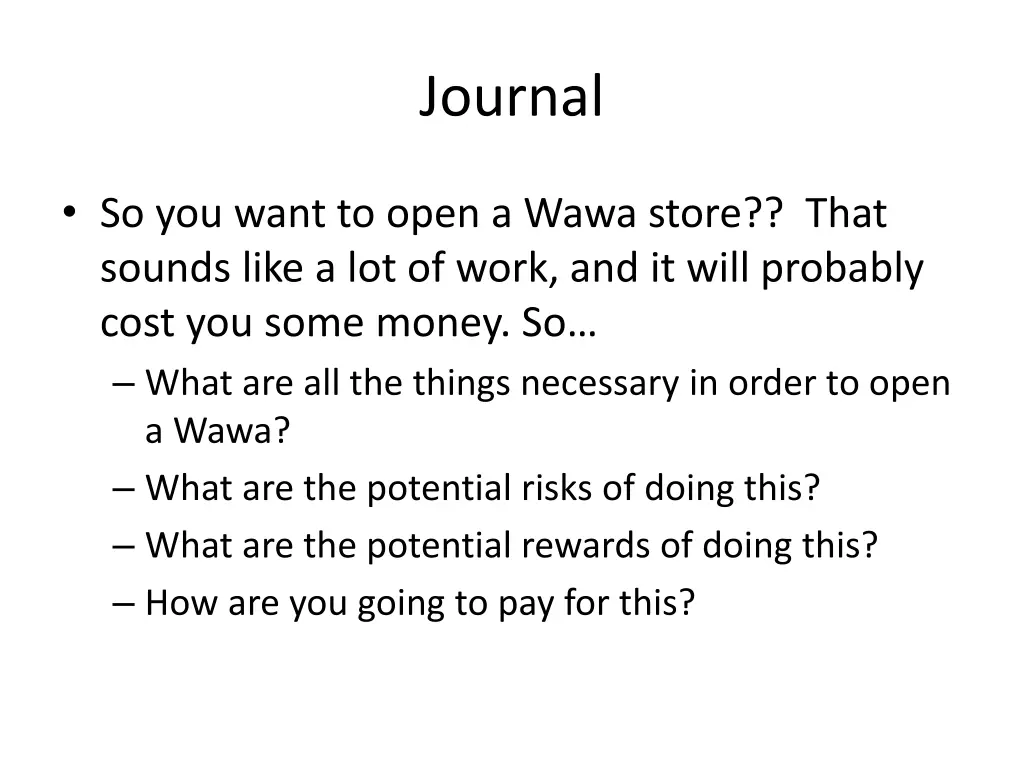 Journal

• So you want to open a Wawa store?? That sounds like a lot of work, and it will probably cost you some money. So…
– What are all the things necessary in order to open a Wawa?
– What are the potential risks of doing this?
– What are the potential rewards of doing this?
– How are you going to pay for this?